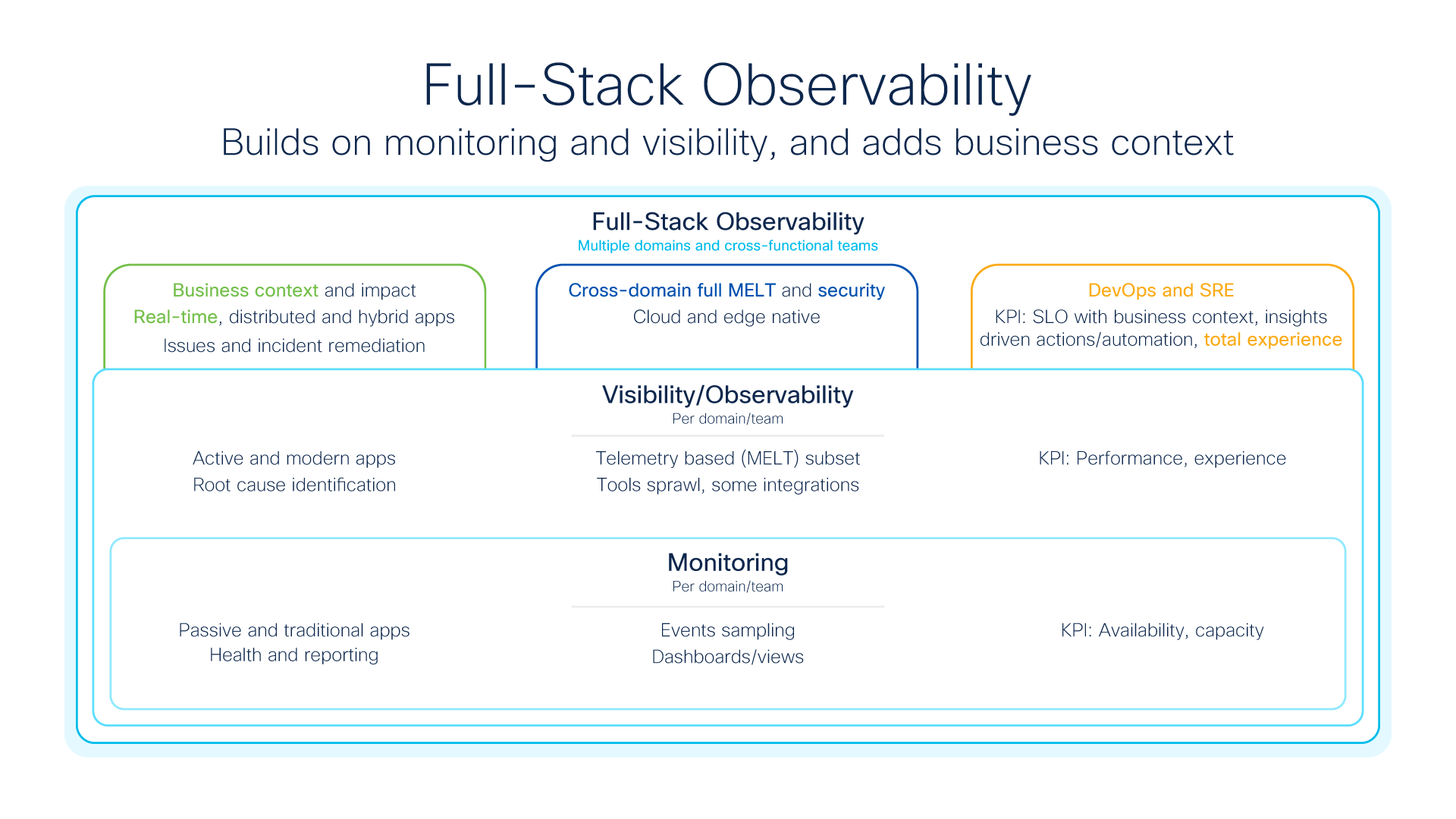 Full-Stack Observability
Builds on monitoring and visibility, and adds business context

Full-Stack Observability
Multiple domains and cross-functional teams

Business context and impact
Real-time, distributed and hybrid apps
Issues and incident remediation

Cross-domain full MELT and security
Cloud and edge native

DevOps and SRE
KPI: SLO with business context, insights driven actions/automation, total experience

Visibility/Observability
Per domain/team

Active and modern apps
Root cause identification

Telemetry based (MELT) subset
Tools sprawl, some integrations

KPI: Performance, experience

Monitoring
Per domain/team

Passive and traditional apps
Health and reporting

Events sampling
Dashboards/views

KPI: Availability, capacity